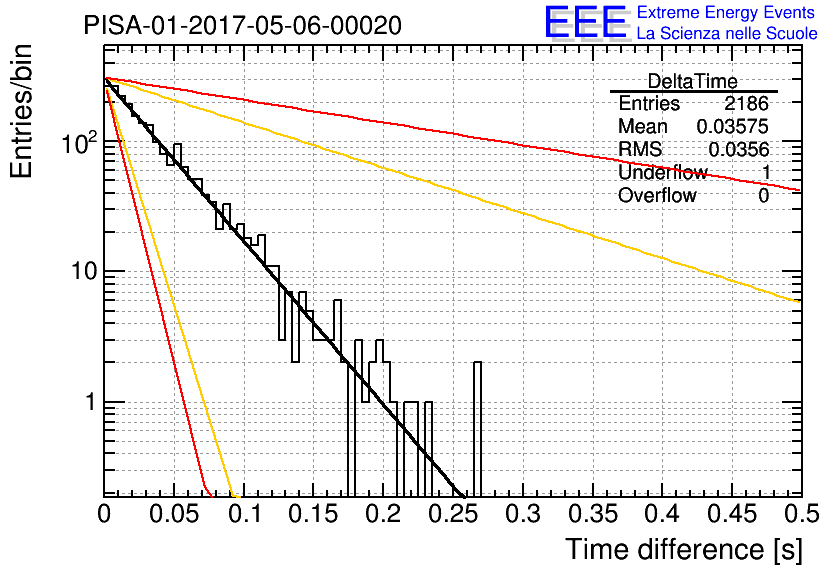 PISA-01-2017-05-06-00020

EEE Extreme Energy Events
La Scienza nelle Scuole

| DeltaTime | |
|---|---|
| Entries | 2186 |
| Mean | 0.03575 |
| RMS | 0.0356 |
| Underflow | 1 |
| Overflow | 0 |

Entries/bin

$10^2$

10

1

0 0.05 0.1 0.15 0.2 0.25 0.3 0.35 0.4 0.45 0.5

Time difference [s]